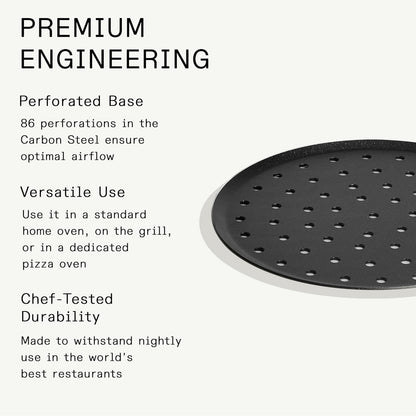 PREMIUM ENGINEERING

Perforated Base

86 perforations in the Carbon Steel ensure optimal airflow

Versatile Use

Use it in a standard home oven, on the grill, or in a dedicated pizza oven

Chef-Tested Durability

Made to withstand nightly use in the world's best restaurants